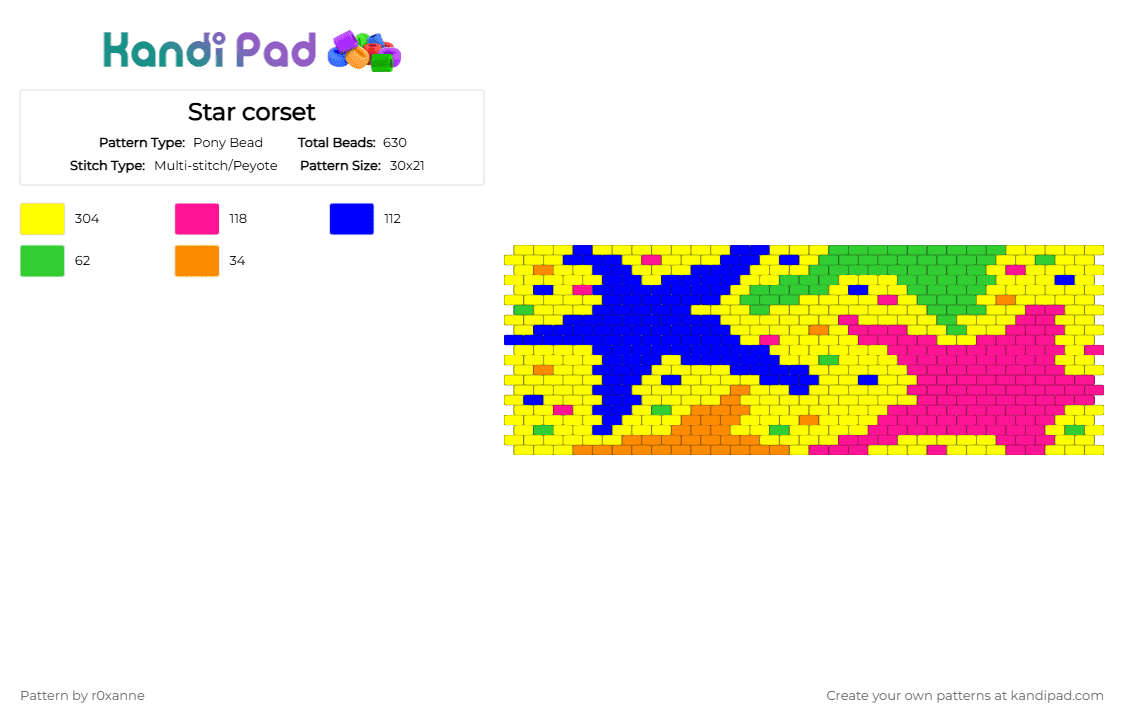 Kandi Pad

Star corset

Pattern Type: Pony Bead
Total Beads: 630
Stitch Type: Multi-stitch/Peyote
Pattern Size: 30x21

304
118
112
62
34

Pattern by r0xanne

Create your own patterns at kandipad.com